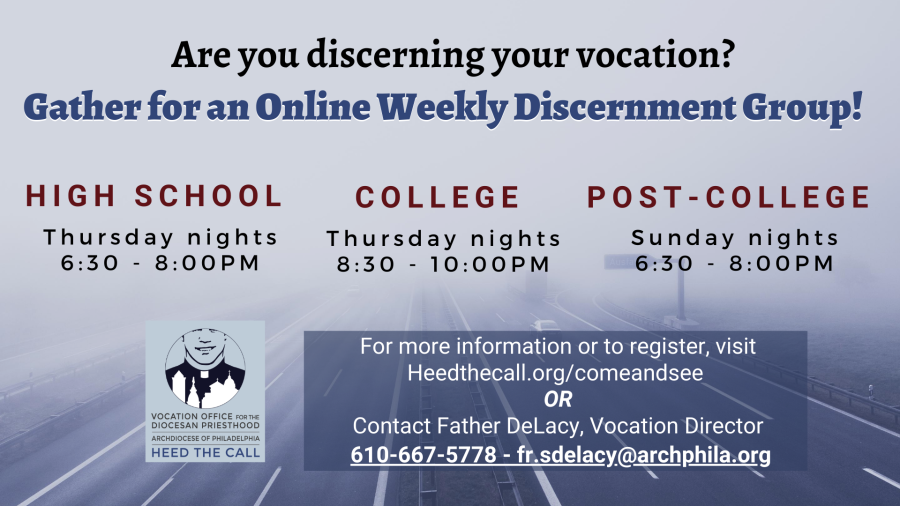 Are you discerning your vocation?

Gather for an Online Weekly Discernment Group!

HIGH SCHOOL
Thursday nights
6:30 - 8:00PM

COLLEGE
Thursday nights
8:30 - 10:00PM

POST-COLLEGE
Sunday nights
6:30 - 8:00PM

VOCATION OFFICE FOR THE DIOCESAN PRIESTHOOD
ARCHDIOCESE OF PHILADELPHIA
HEED THE CALL

For more information or to register, visit
Heedthecall.org/comeandsee
OR
Contact Father DeLacy, Vocation Director
610-667-5778 - fr.sdelacy@archphila.org